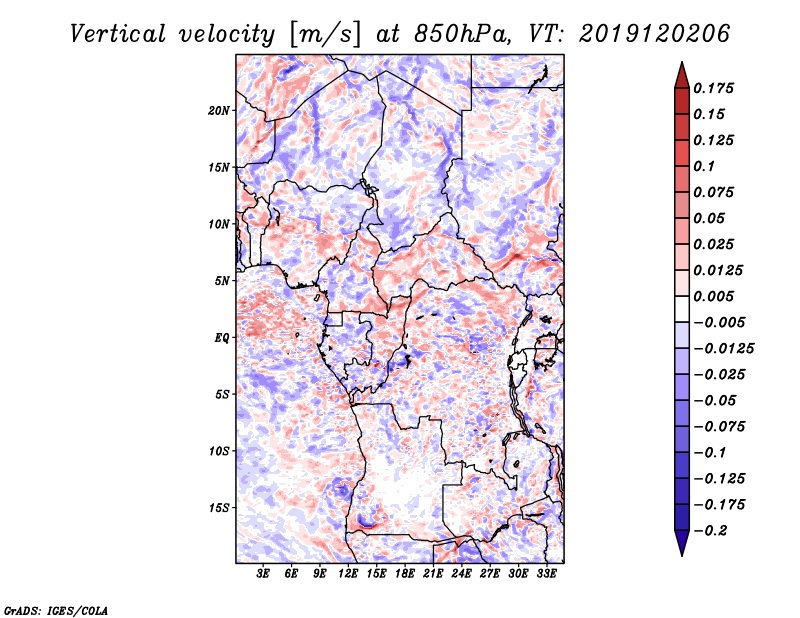 Vertical velocity [m/s] at 850hPa, VT: 2019120206

20N
15N
10N
5N
EQ
5S
10S
15S

3E 6E 9E 12E 15E 18E 21E 24E 27E 30E 33E

0.175
0.15
0.125
0.1
0.075
0.05
0.025
0.0125
0.005
−0.005
−0.0125
−0.025
−0.05
−0.075
−0.1
−0.125
−0.175
−0.2

GrADS: IGES/COLA